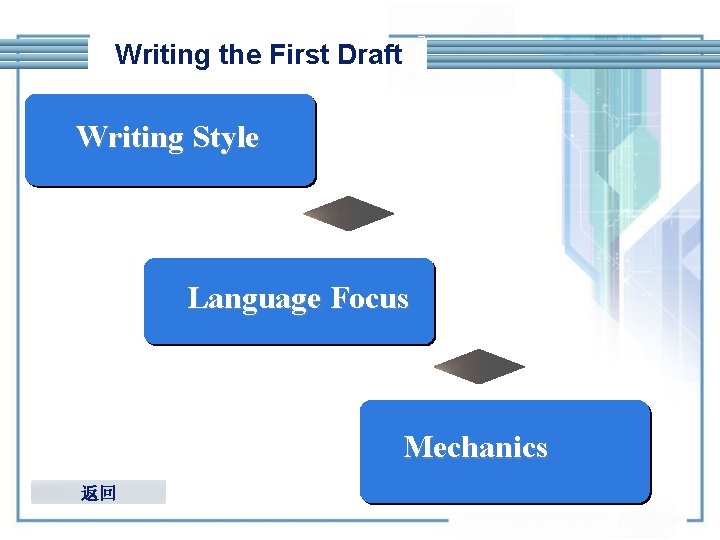 Writing the First Draft

Writing Style

Language Focus

Mechanics

返回